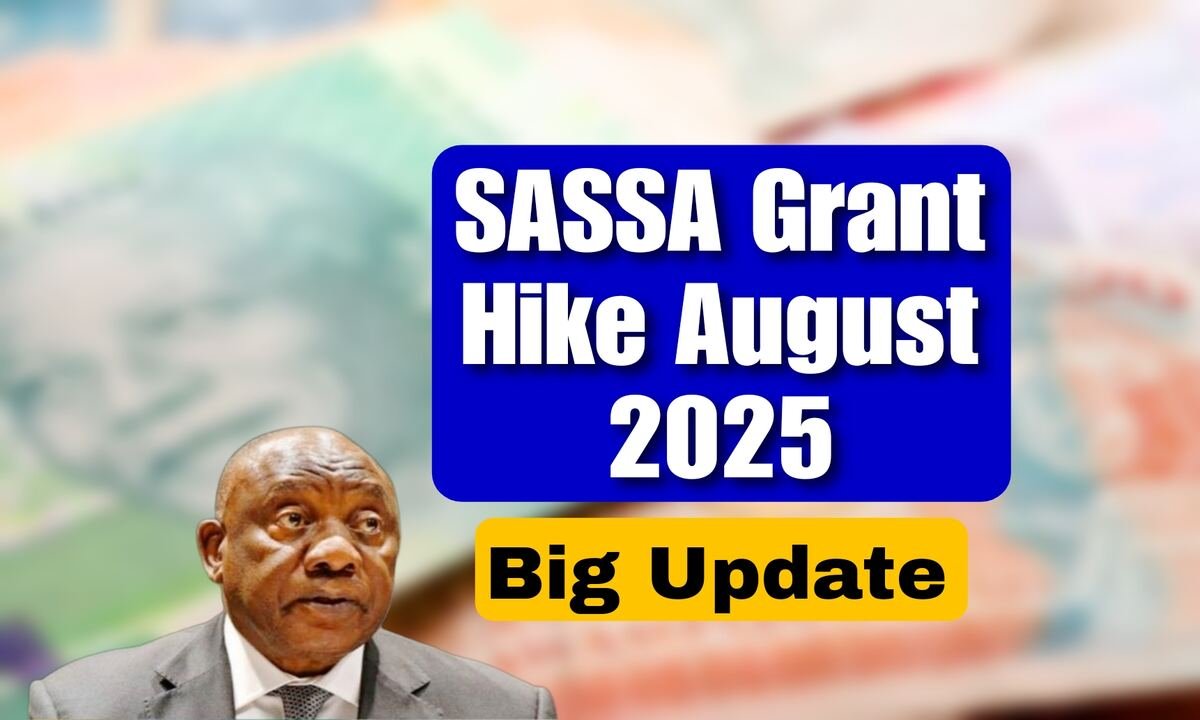 SASSA Grant Hike August 2025

Big Update